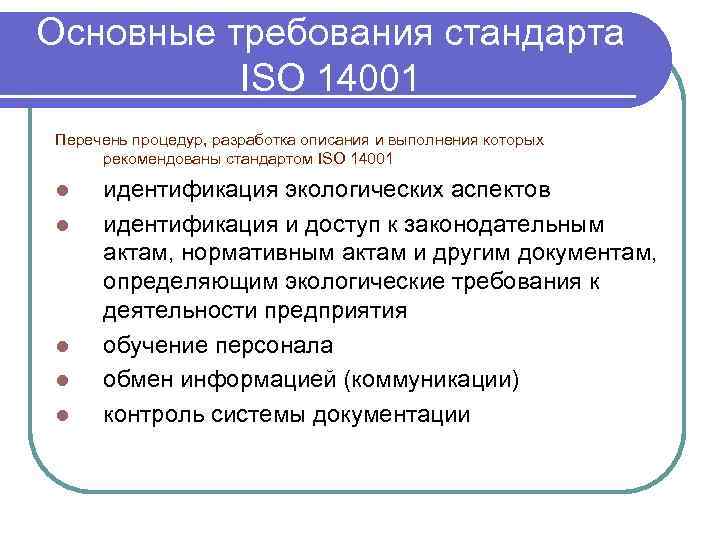 Основные требования стандарта ISO 14001

Перечень процедур, разработка описания и выполнения которых рекомендованы стандартом ISO 14001

- идентификация экологических аспектов
- идентификация и доступ к законодательным актам, нормативным актам и другим документам, определяющим экологические требования к деятельности предприятия
- обучение персонала
- обмен информацией (коммуникации)
- контроль системы документации